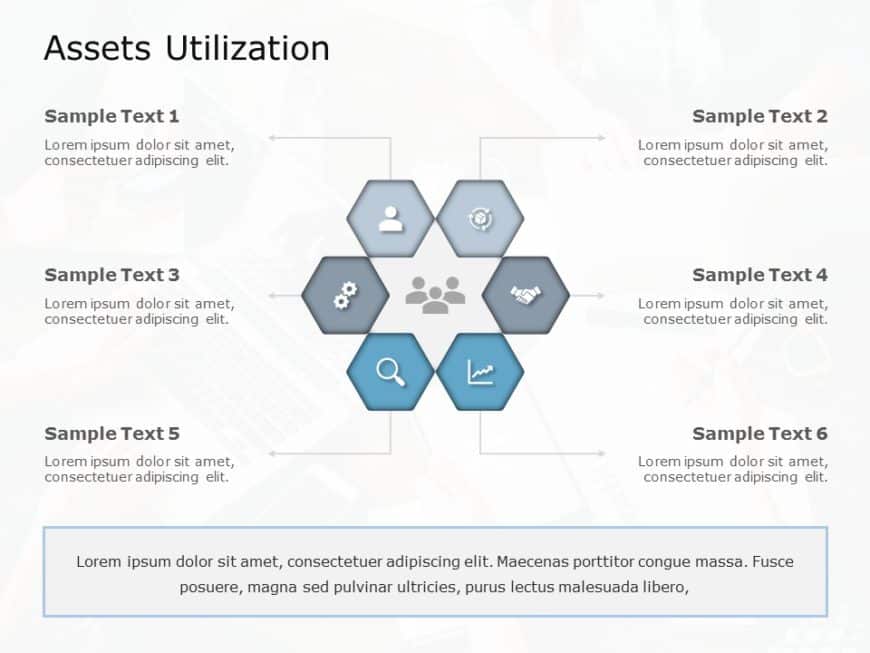 Assets Utilization

Sample Text 1
Lorem ipsum dolor sit amet, consectetuer adipiscing elit.

Sample Text 2
Lorem ipsum dolor sit amet, consectetuer adipiscing elit.

Sample Text 3
Lorem ipsum dolor sit amet, consectetuer adipiscing elit.

Sample Text 4
Lorem ipsum dolor sit amet, consectetuer adipiscing elit.

Sample Text 5
Lorem ipsum dolor sit amet, consectetuer adipiscing elit.

Sample Text 6
Lorem ipsum dolor sit amet, consectetuer adipiscing elit.

Lorem ipsum dolor sit amet, consectetuer adipiscing elit. Maecenas porttitor congue massa. Fusce posuere, magna sed pulvinar ultricies, purus lectus malesuada libero,